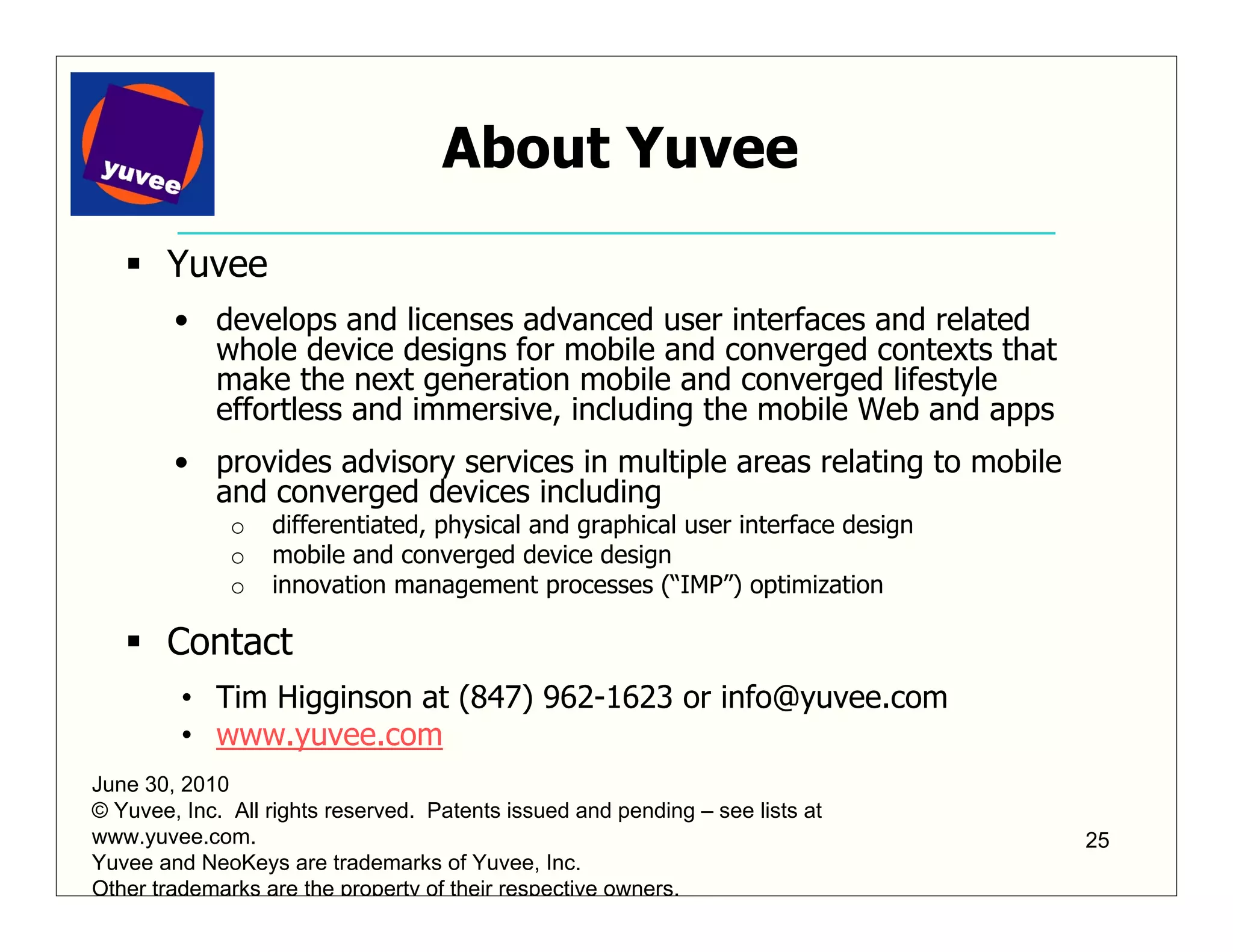 yuvee

About Yuvee

▪ Yuvee

• develops and licenses advanced user interfaces and related whole device designs for mobile and converged contexts that make the next generation mobile and converged lifestyle effortless and immersive, including the mobile Web and apps

• provides advisory services in multiple areas relating to mobile and converged devices including

○ differentiated, physical and graphical user interface design
○ mobile and converged device design
○ innovation management processes (“IMP”) optimization

▪ Contact

• Tim Higginson at (847) 962-1623 or info@yuvee.com
• www.yuvee.com

June 30, 2010
© Yuvee, Inc. All rights reserved. Patents issued and pending – see lists at www.yuvee.com.
Yuvee and NeoKeys are trademarks of Yuvee, Inc.
Other trademarks are the property of their respective owners.

25